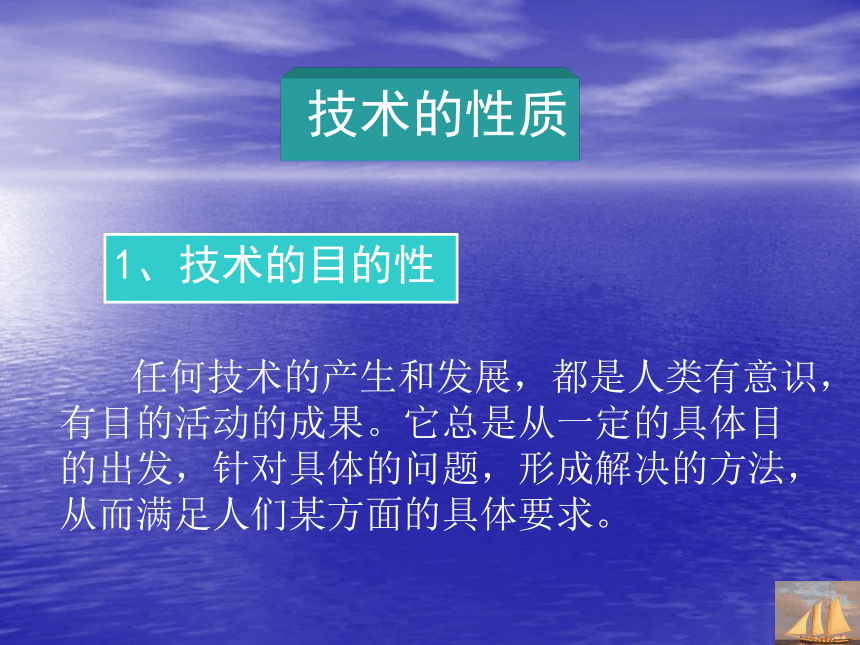 技术的性质

1、技术的目的性

任何技术的产生和发展，都是人类有意识，有目的活动的成果。它总是从一定的具体目的出发，针对具体的问题，形成解决的方法，从而满足人们某方面的具体要求。